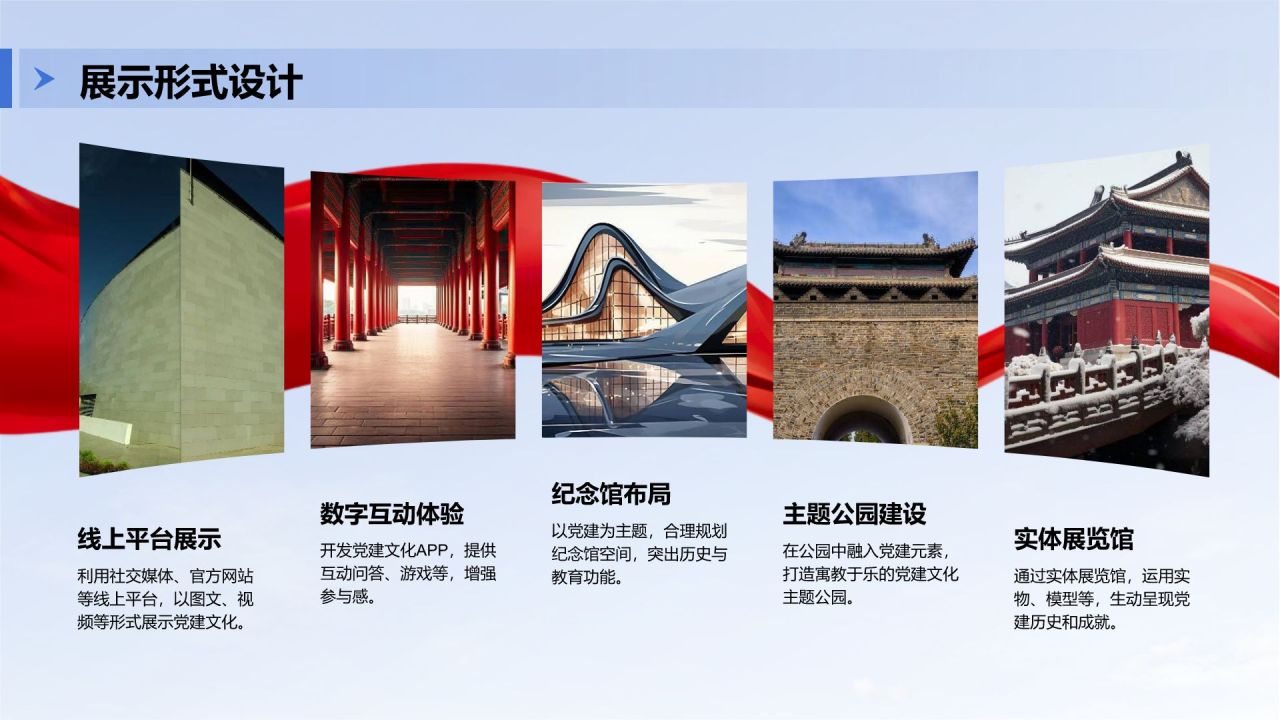 展示形式设计

线上平台展示

利用社交媒体、官方网站等线上平台，以图文、视频等形式展示党建文化。

数字互动体验

开发党建文化APP，提供互动问答、游戏等，增强参与感。

纪念馆布局

以党建为主题，合理规划纪念馆空间，突出历史与教育功能。

主题公园建设

在公园中融入党建元素，打造寓教于乐的党建文化主题公园。

实体展览馆

通过实体展览馆，运用实物、模型等，生动呈现党建历史和成就。